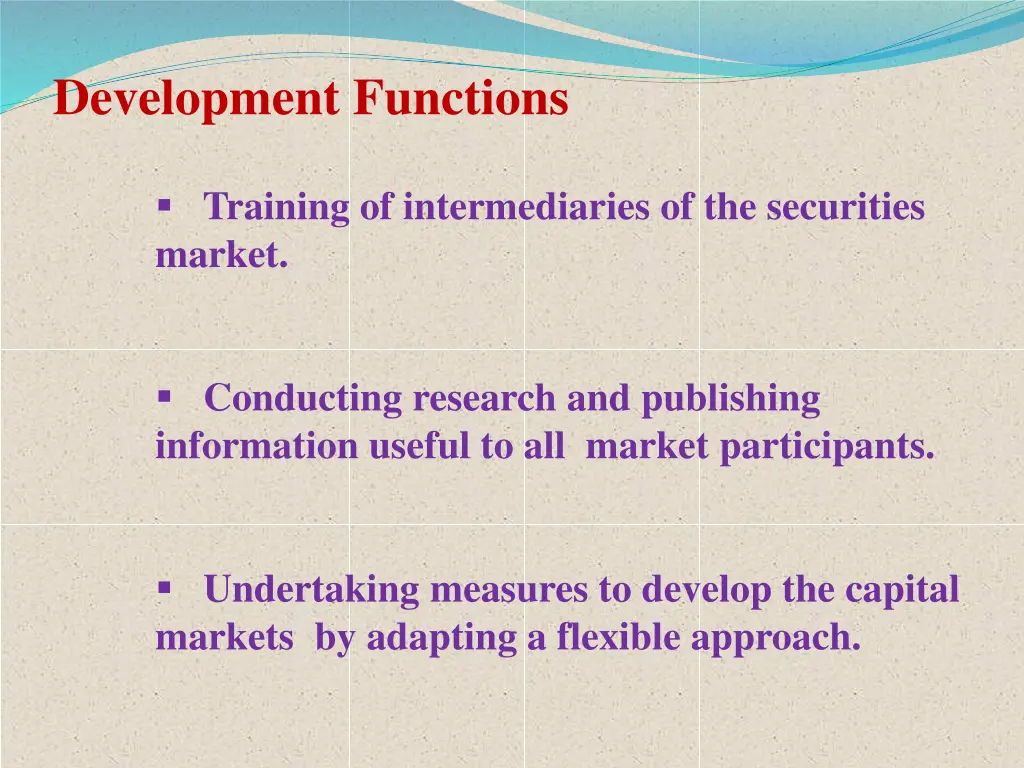 Development Functions

▪ Training of intermediaries of the securities market.

▪ Conducting research and publishing information useful to all market participants.

▪ Undertaking measures to develop the capital markets by adapting a flexible approach.